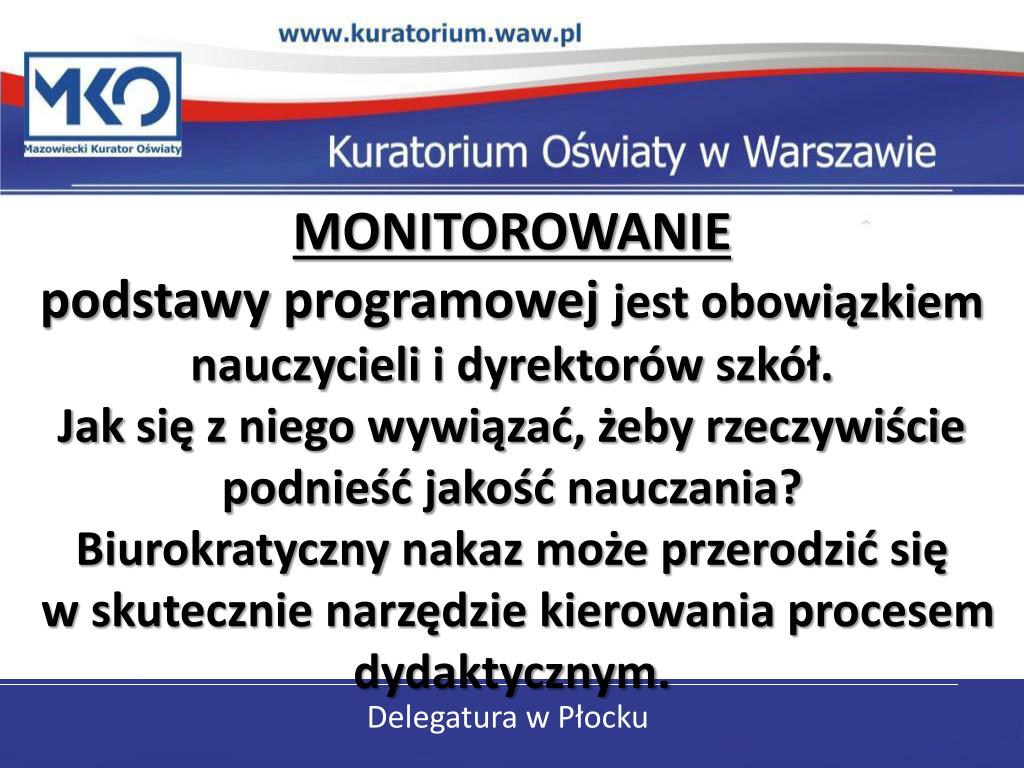 www.kuratorium.waw.pl

MKO
Mazowiecki Kurator Oświaty

Kuratorium Oświaty w Warszawie

MONITOROWANIE
podstawy programowej jest obowiązkiem nauczycieli i dyrektorów szkół.
Jak się z niego wywiązać, żeby rzeczywiście podnieść jakość nauczania?
Biurokratyczny nakaz może przerodzić się w skutecznie narzędzie kierowania procesem dydaktycznym.

Delegatura w Płocku